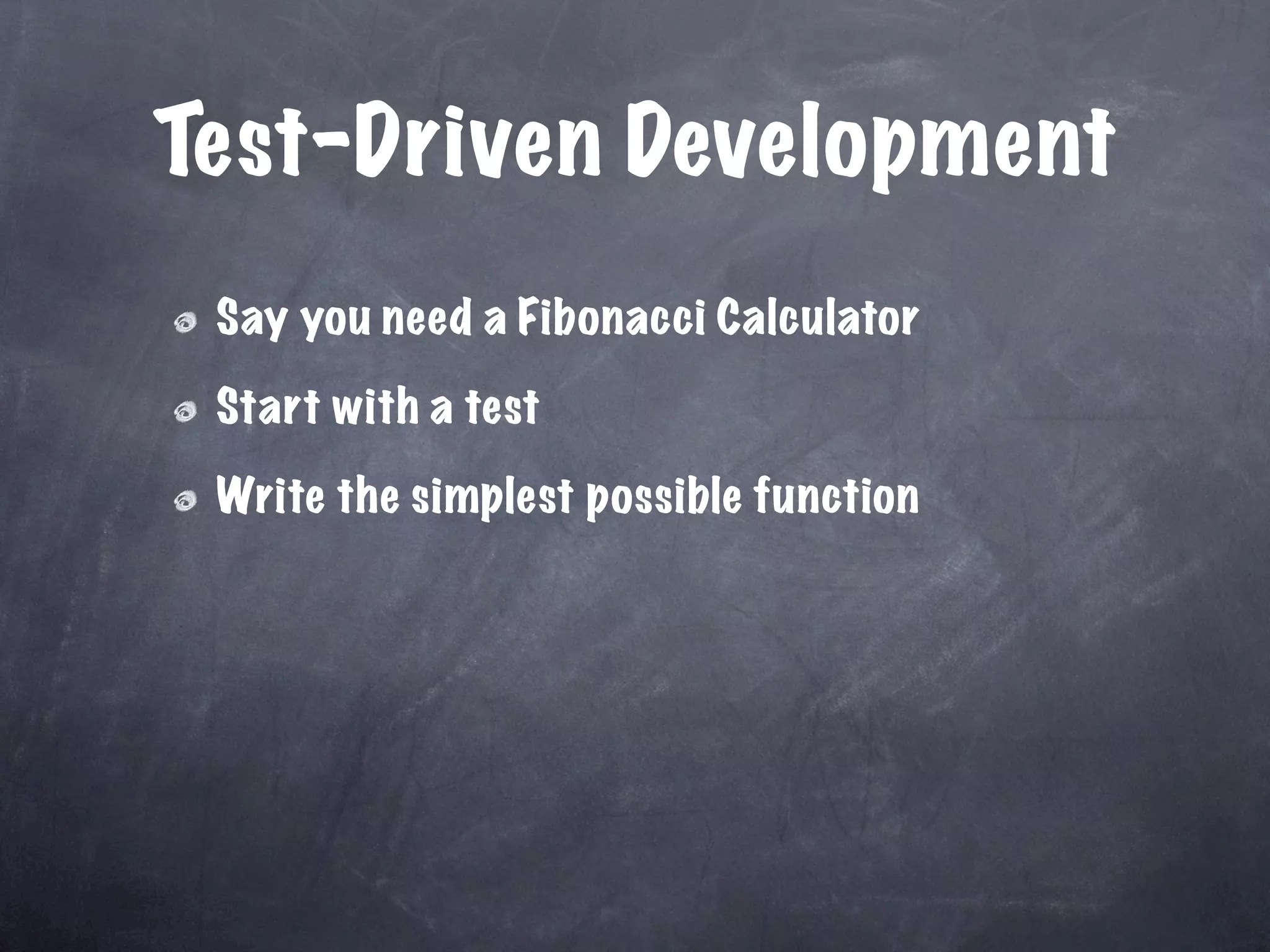 Test-Driven Development

Say you need a Fibonacci Calculator

Start with a test

Write the simplest possible function